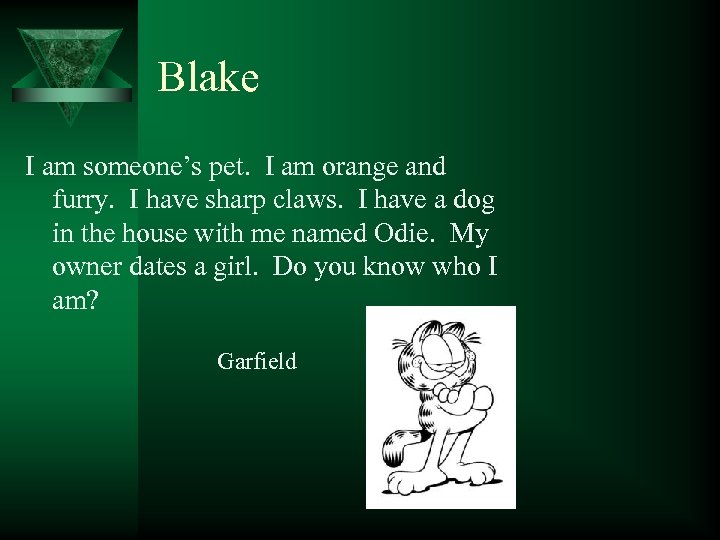 Blake

I am someone’s pet. I am orange and furry. I have sharp claws. I have a dog in the house with me named Odie. My owner dates a girl. Do you know who I am?

Garfield